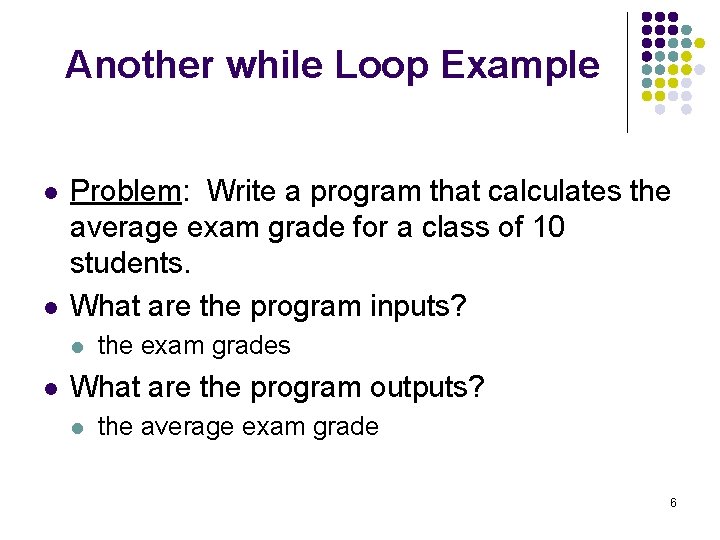 Another while Loop Example

- Problem: Write a program that calculates the average exam grade for a class of 10 students.
- What are the program inputs?
  - the exam grades
- What are the program outputs?
  - the average exam grade

6